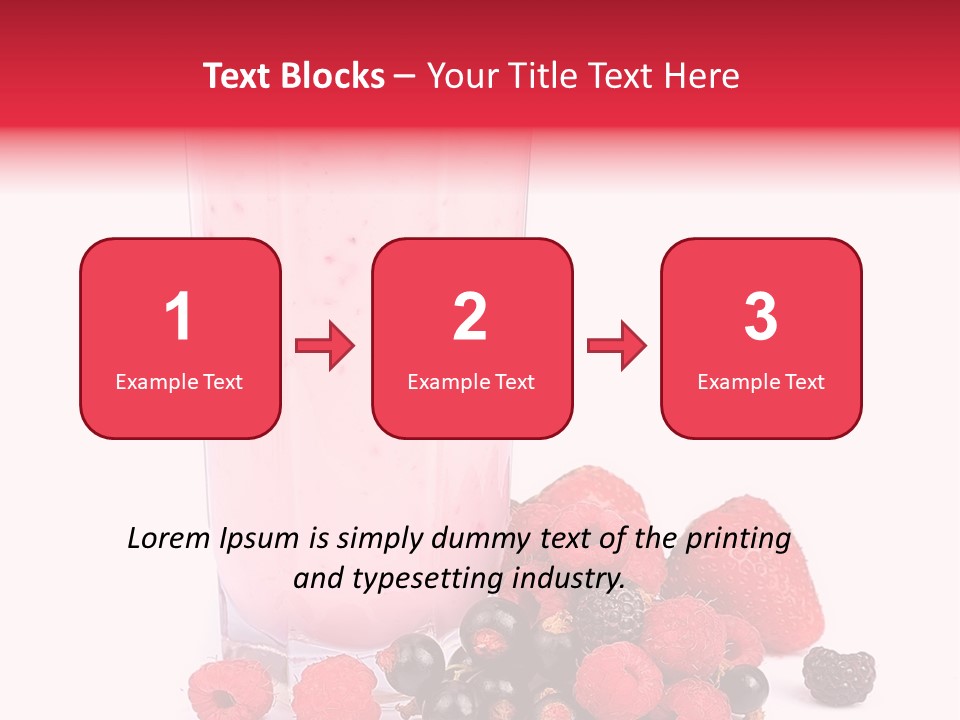 Text Blocks – Your Title Text Here

1
Example Text

2
Example Text

3
Example Text

Lorem Ipsum is simply dummy text of the printing and typesetting industry.